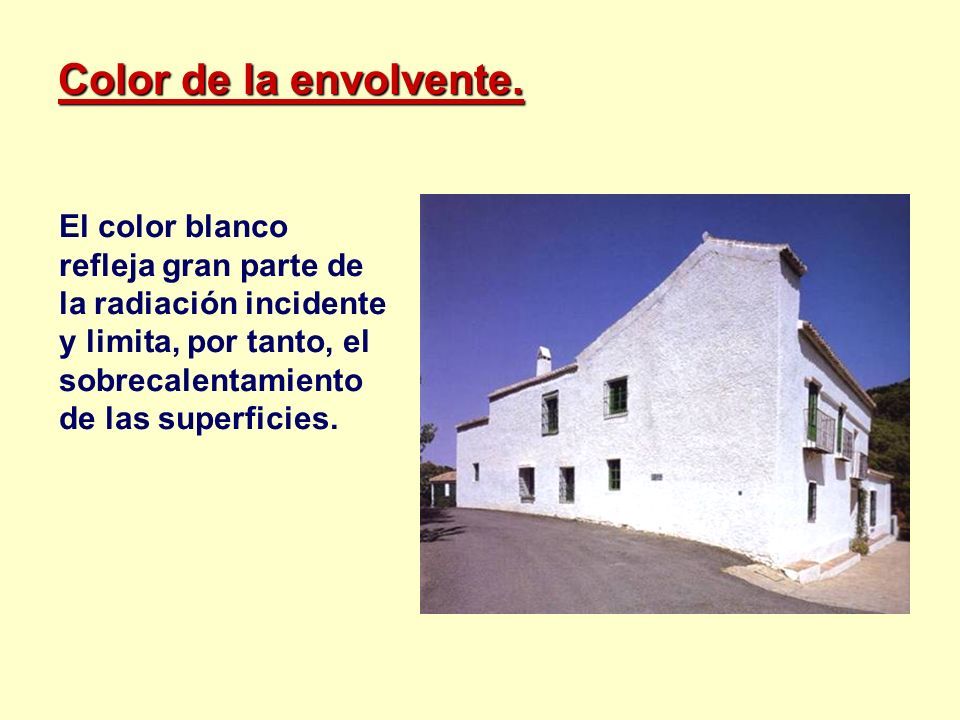 Color de la envolvente.

El color blanco refleja gran parte de la radiación incidente y limita, por tanto, el sobrecalentamiento de las superficies.